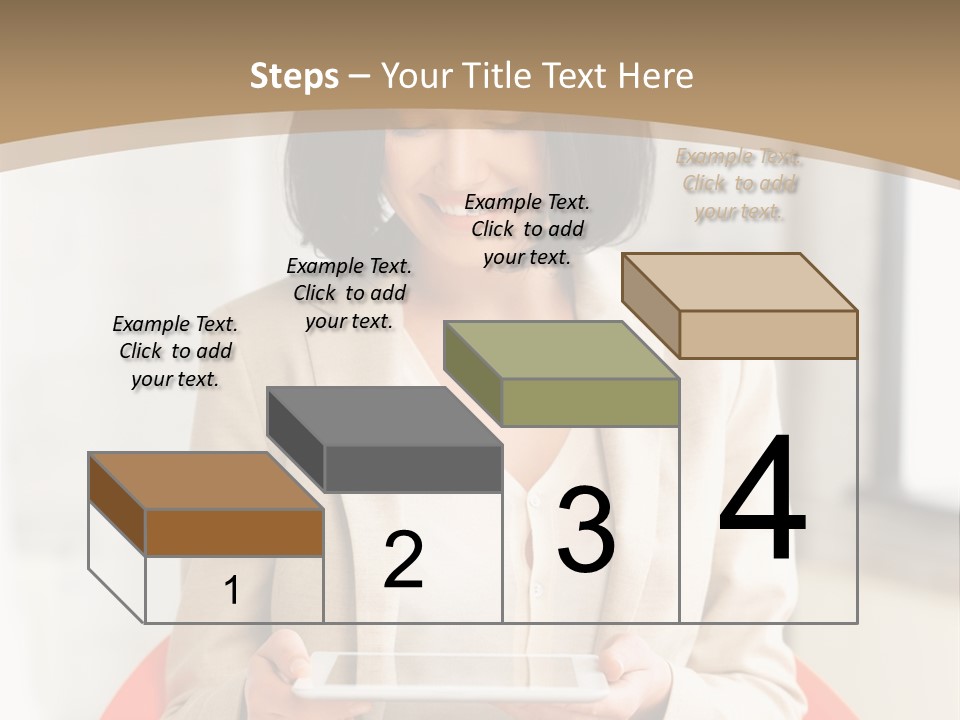 Steps – Your Title Text Here

Example Text. Click to add your text.

Example Text. Click to add your text.

Example Text. Click to add your text.

Example Text. Click to add your text.

1

2

3

4